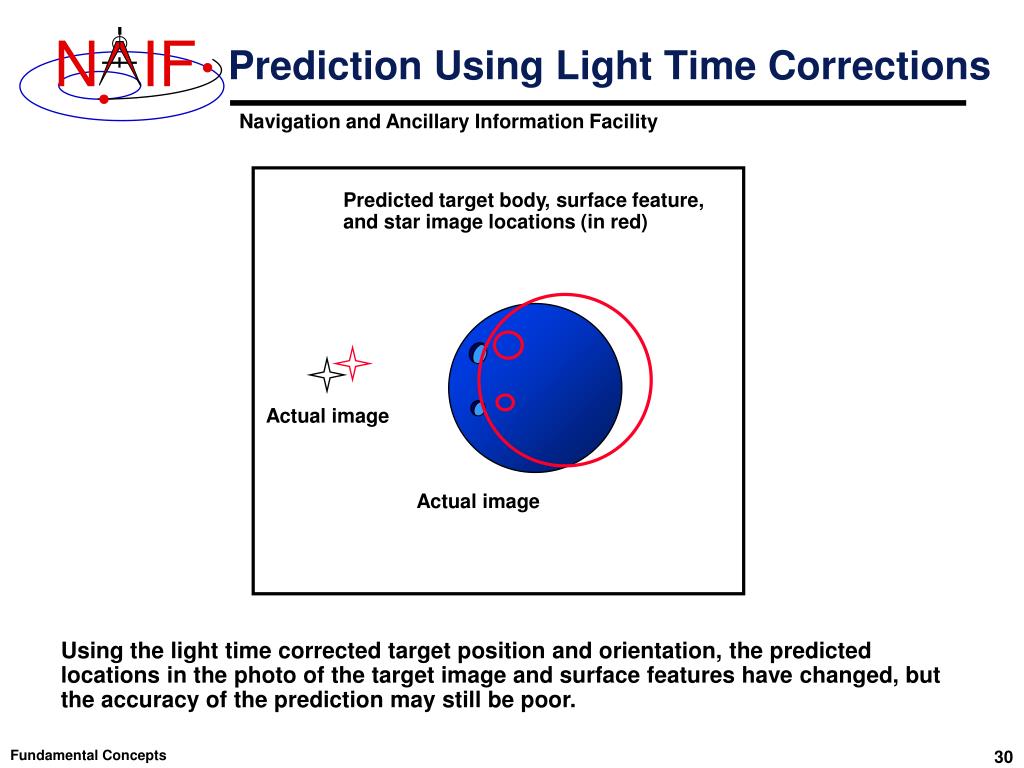 NAIF

Prediction Using Light Time Corrections

Navigation and Ancillary Information Facility

Predicted target body, surface feature, and star image locations (in red)

Actual image

Actual image

Using the light time corrected target position and orientation, the predicted locations in the photo of the target image and surface features have changed, but the accuracy of the prediction may still be poor.

Fundamental Concepts

30